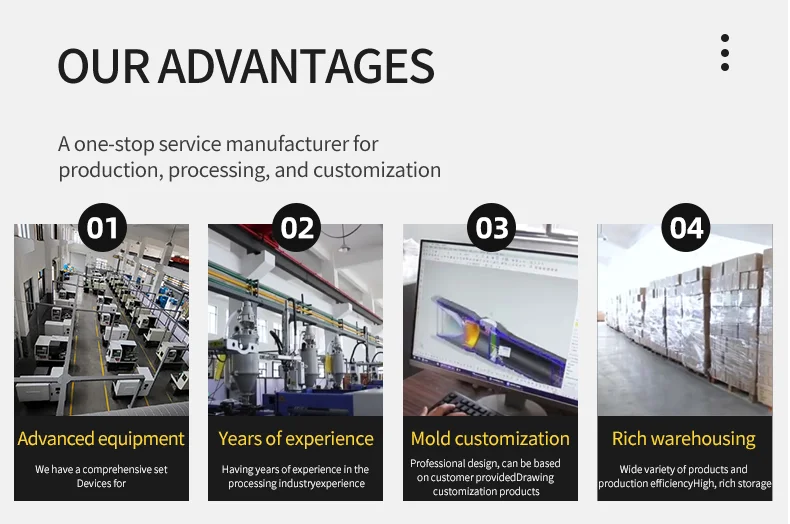 OUR ADVANTAGES

A one-stop service manufacturer for production, processing, and customization

01

Advanced equipment

We have a comprehensive set Devices for

02

Years of experience

Having years of experience in the processing industryexperience

03

Mold customization

Professional design, can be based on customer providedDrawing customization products

04

Rich warehousing

Wide variety of products and production efficiencyHigh, rich storage